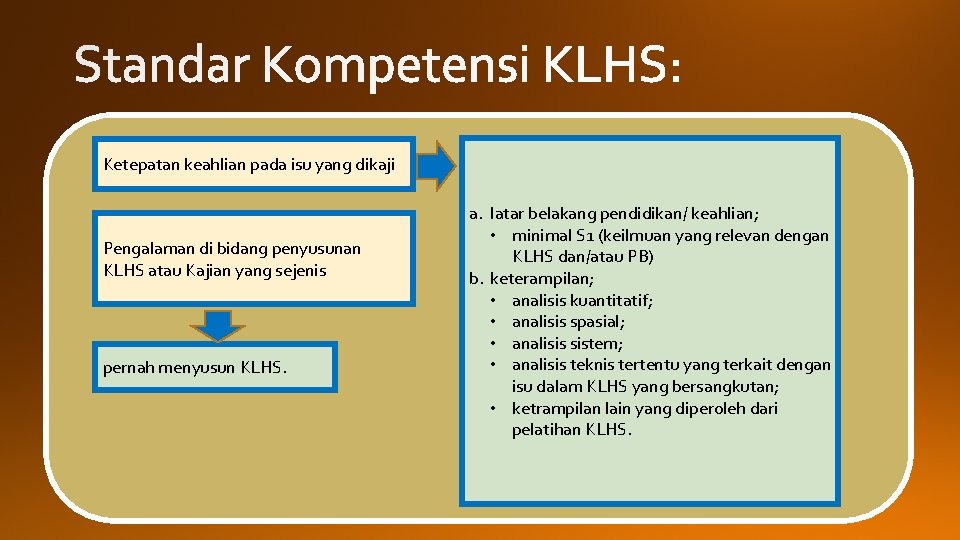 Standar Kompetensi KLHS:

Ketepatan keahlian pada isu yang dikaji

Pengalaman di bidang penyusunan KLHS atau Kajian yang sejenis

pernah menyusun KLHS.

a. latar belakang pendidikan/ keahlian;
• minimal S1 (keilmuan yang relevan dengan KLHS dan/atau PB)
b. keterampilan;
• analisis kuantitatif;
• analisis spasial;
• analisis sistem;
• analisis teknis tertentu yang terkait dengan isu dalam KLHS yang bersangkutan;
• ketrampilan lain yang diperoleh dari pelatihan KLHS.